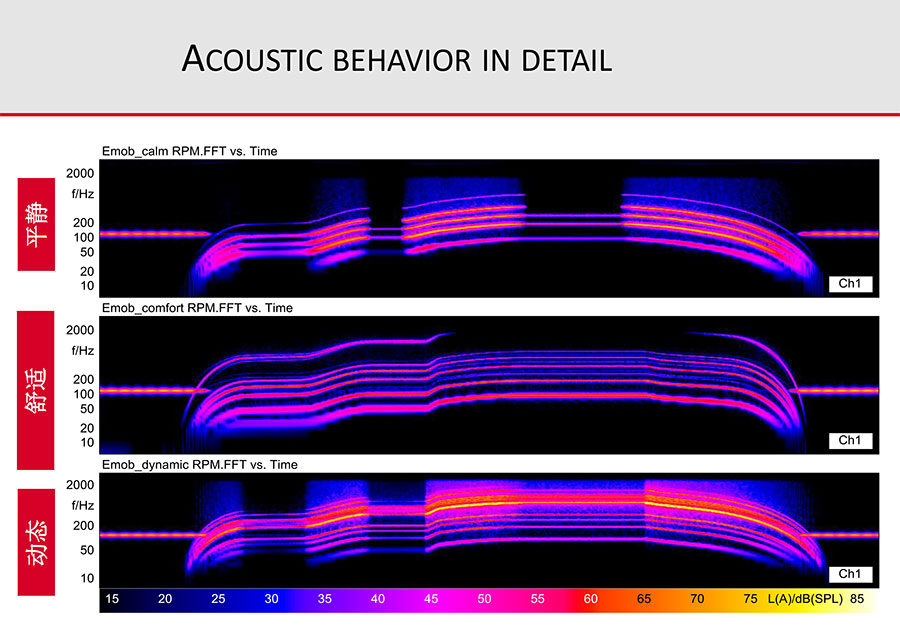 ACOUSTIC BEHAVIOR IN DETAIL

平静

Emob_calm RPM.FFT vs. Time

2000
f/Hz
200
100
50
20
10

Ch1

舒适

Emob_comfort RPM.FFT vs. Time

2000
f/Hz
200
100
50
20
10

Ch1

动态

Emob_dynamic RPM.FFT vs. Time

2000
f/Hz
200
50
10

Ch1

15 20 25 30 35 40 45 50 55 60 65 70 75 L(A)/dB(SPL) 85